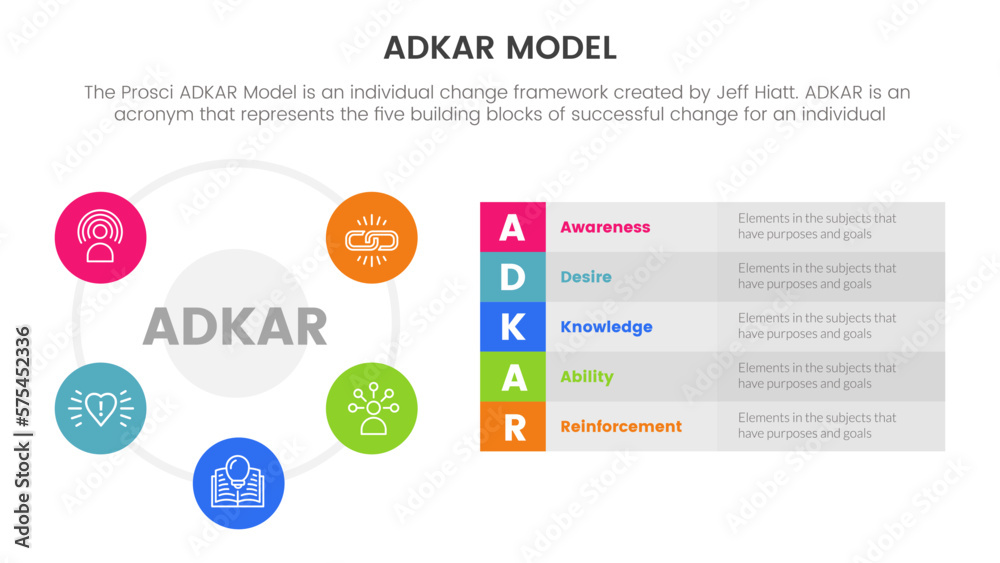 ADKAR MODEL

The Prosci ADKAR Model is an individual change framework created by Jeff Hiatt. ADKAR is an acronym that represents the five building blocks of successful change for an individual

ADKAR

| A | Awareness | Elements in the subjects that have purposes and goals |
|---|---|---|
| D | Desire | Elements in the subjects that have purposes and goals |
| K | Knowledge | Elements in the subjects that have purposes and goals |
| A | Ability | Elements in the subjects that have purposes and goals |
| R | Reinforcement | Elements in the subjects that have purposes and goals |

Adobe Stock | #575452336